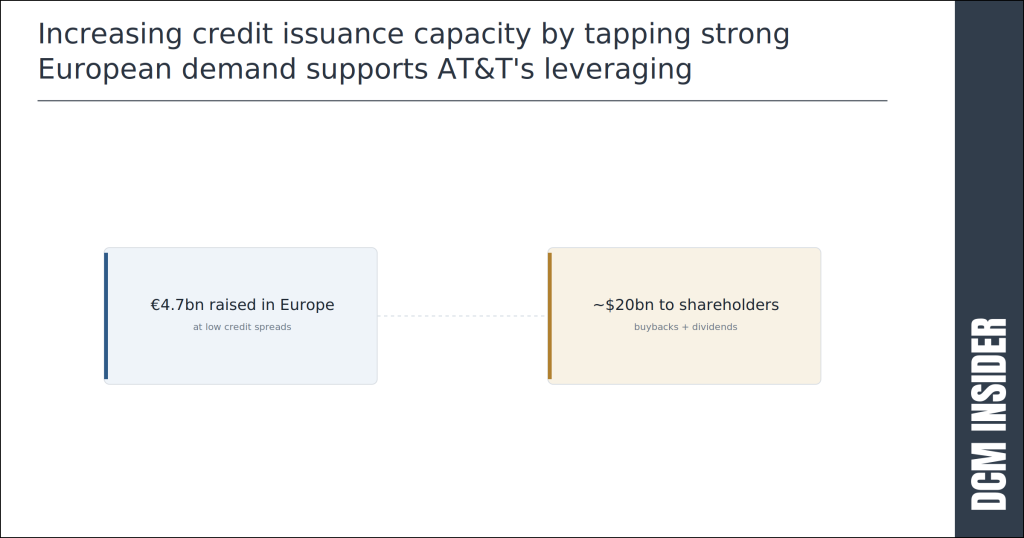 Increasing credit issuance capacity by tapping strong European demand supports AT&T's leveraging

€4.7bn raised in Europe
at low credit spreads

~$20bn to shareholders
buybacks + dividends

DCM INSIDER